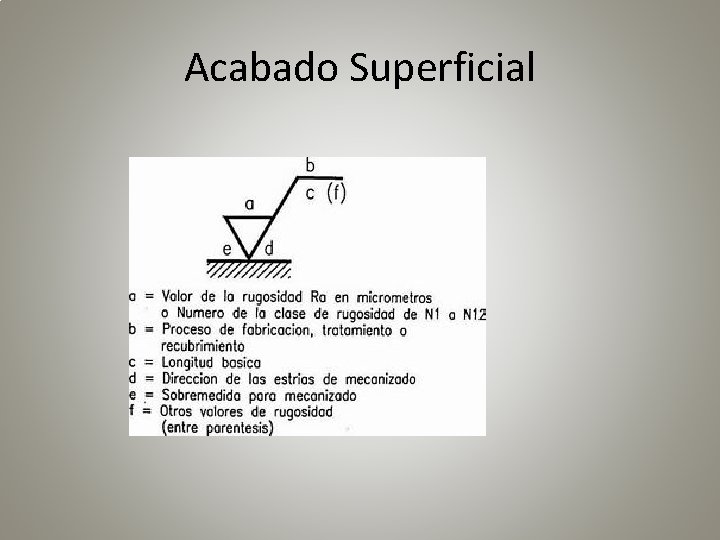 Acabado Superficial

b
c (f)
a
e d

a = Valor de la rugosidad Ra en micrometros
o Numero de la clase de rugosidad de N1 a N12
b = Proceso de fabricacion, tratamiento o recubrimiento
c = Longitud basica
d = Direccion de las estrias de mecanizado
e = Sobremedida para mecanizado
f = Otros valores de rugosidad (entre parentesis)